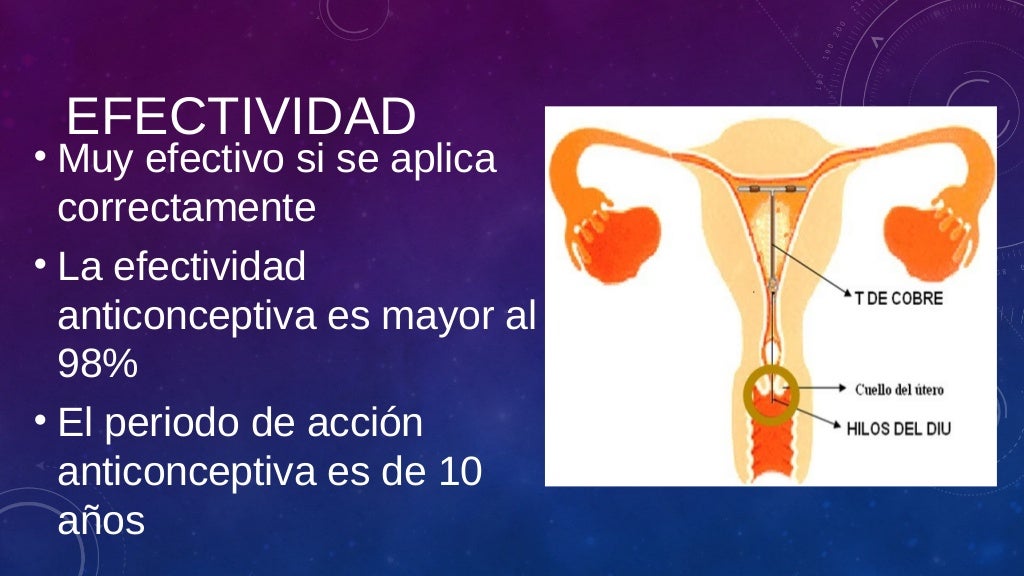 EFECTIVIDAD

• Muy efectivo si se aplica correctamente
• La efectividad anticonceptiva es mayor al 98%
• El periodo de acción anticonceptiva es de 10 años

T DE COBRE
Cuello del útero
HILOS DEL DIU